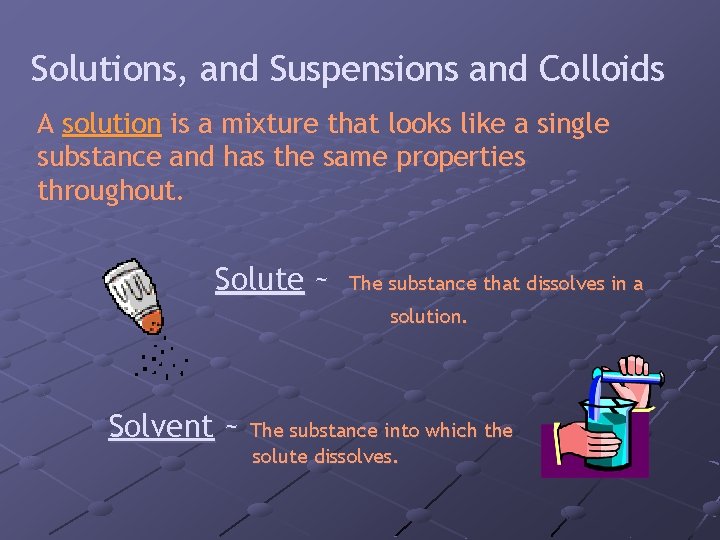 Solutions, and Suspensions and Colloids

A solution is a mixture that looks like a single substance and has the same properties throughout.

Solute ~ The substance that dissolves in a solution.

Solvent ~ The substance into which the solute dissolves.